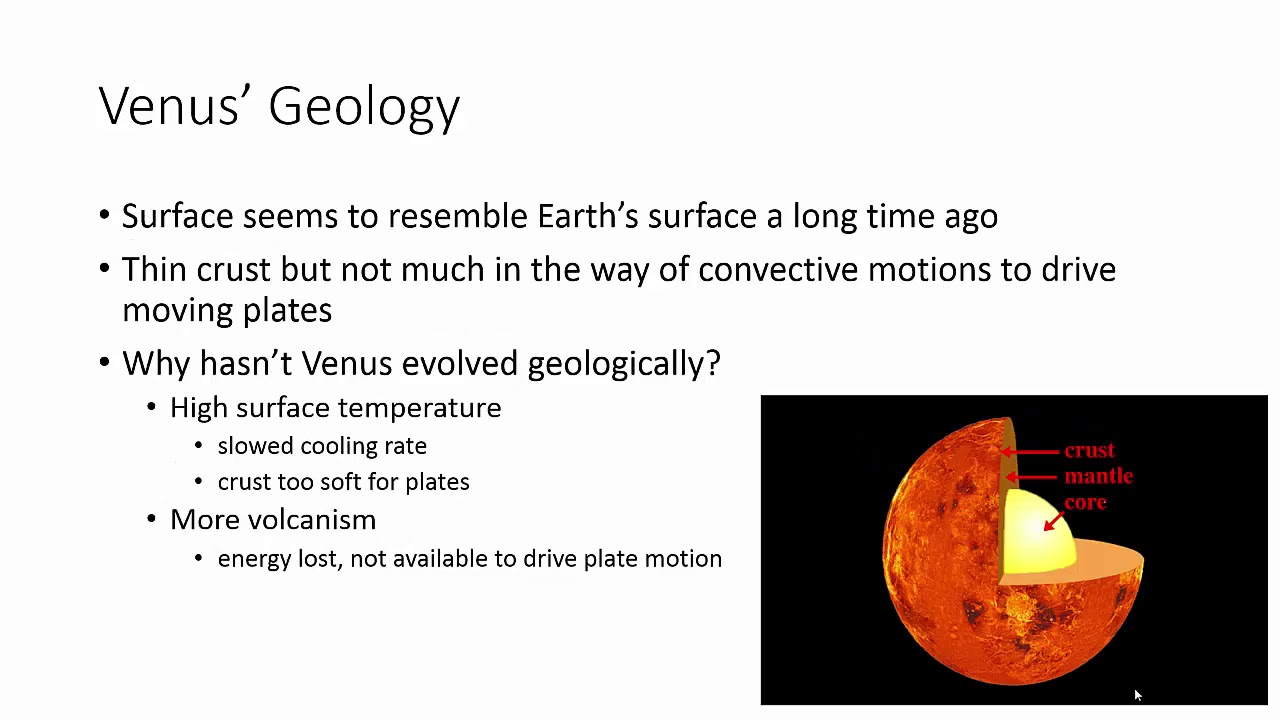 Venus' Geology

• Surface seems to resemble Earth's surface a long time ago
• Thin crust but not much in the way of convective motions to drive moving plates
• Why hasn't Venus evolved geologically?
  • High surface temperature
    • slowed cooling rate
    • crust too soft for plates
  • More volcanism
    • energy lost, not available to drive plate motion

crust
mantle
core